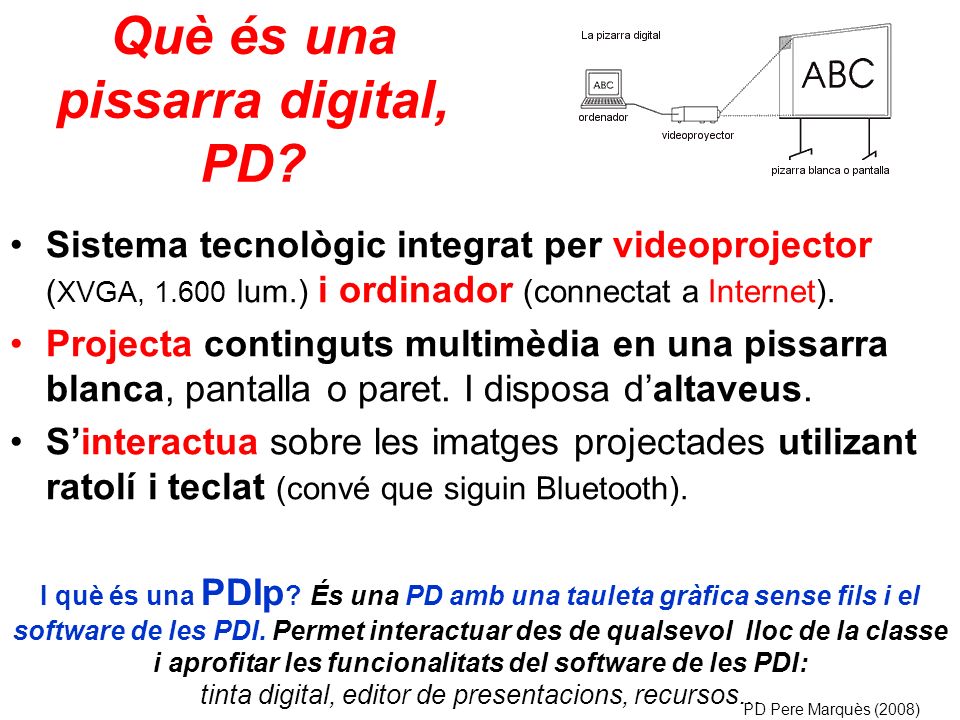 Què és una pissarra digital, PD?

La pizarra digital

ABC

ordenador

videoproyector

ABC

pizarra blanca o pantalla

• Sistema tecnològic integrat per videoprojector (XVGA, 1.600 lum.) i ordinador (connectat a Internet).

• Projecta continguts multimèdia en una pissarra blanca, pantalla o paret. I disposa d'altaveus.

• S'interactua sobre les imatges projectades utilizant ratolí i teclat (convé que siguin Bluetooth).

I què és una PDIp? És una PD amb una tauleta gràfica sense fils i el software de les PDI. Permet interactuar des de qualsevol lloc de la classe i aprofitar les funcionalitats del software de les PDI: tinta digital, editor de presentacions, recursos.

PD Pere Marquès (2008)